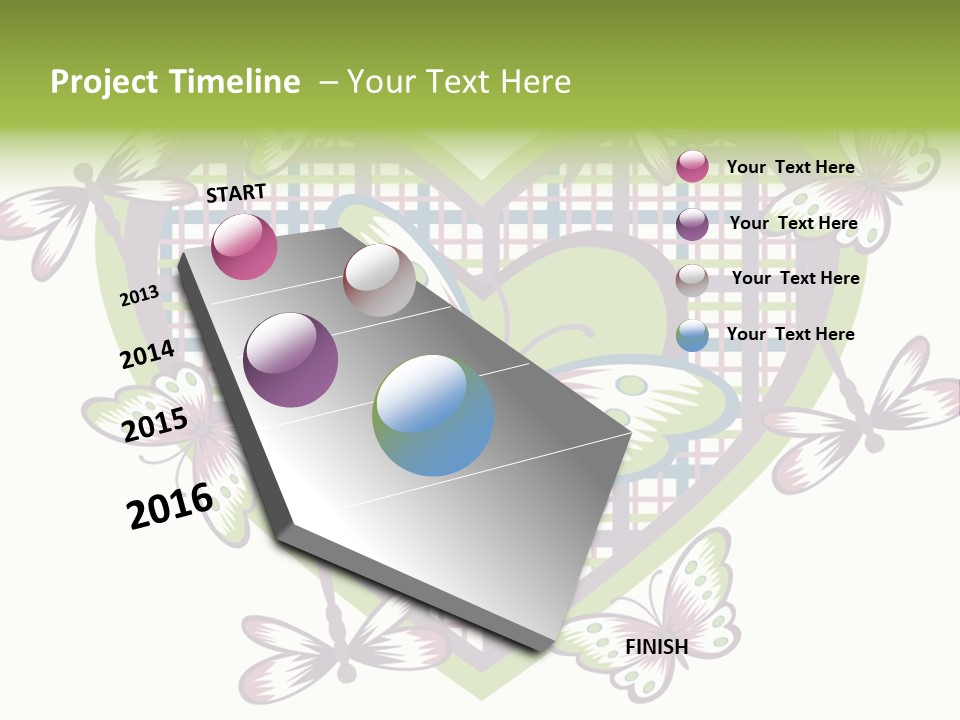 Project Timeline – Your Text Here

START

2013

2014

2015

2016

FINISH

Your Text Here

Your Text Here

Your Text Here

Your Text Here